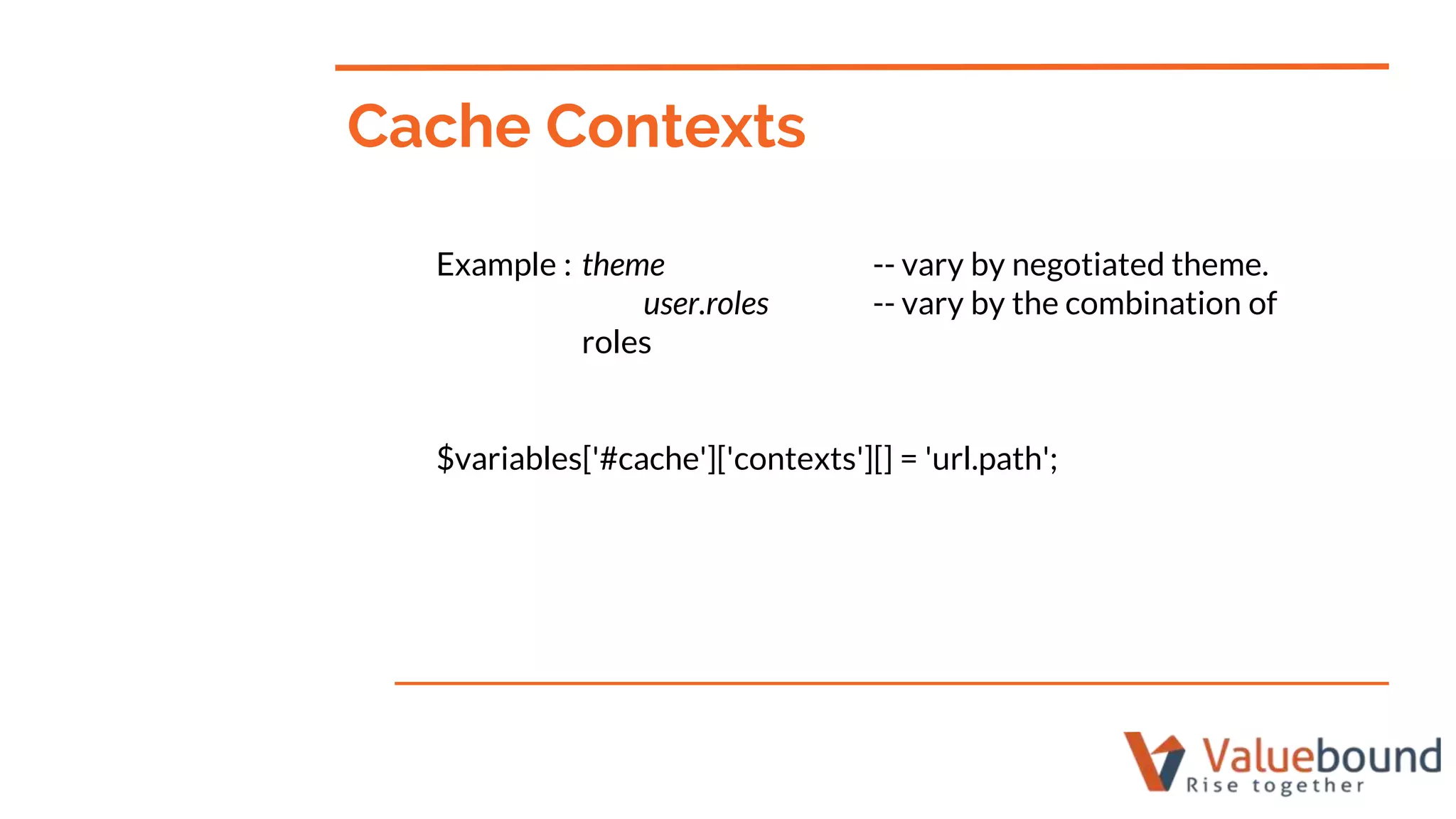 Cache Contexts

Example : theme -- vary by negotiated theme.
user.roles -- vary by the combination of roles

$variables['#cache']['contexts'][] = 'url.path';

Valuebound
Rise together